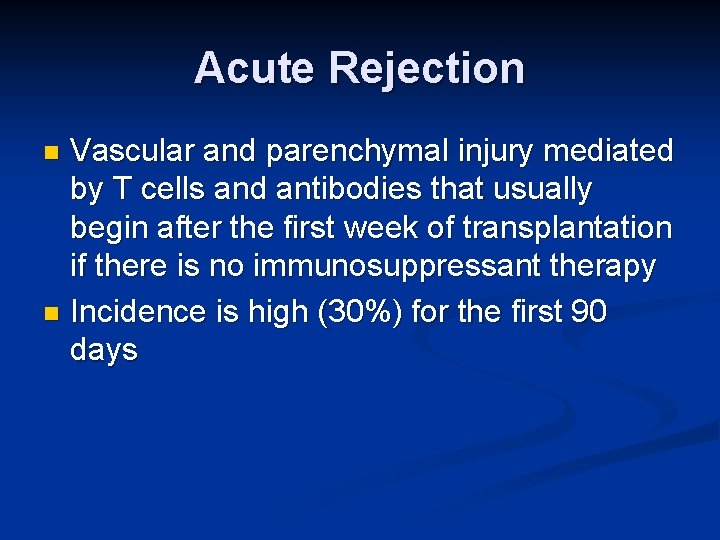 Acute Rejection

- Vascular and parenchymal injury mediated by T cells and antibodies that usually begin after the first week of transplantation if there is no immunosuppressant therapy
- Incidence is high (30%) for the first 90 days